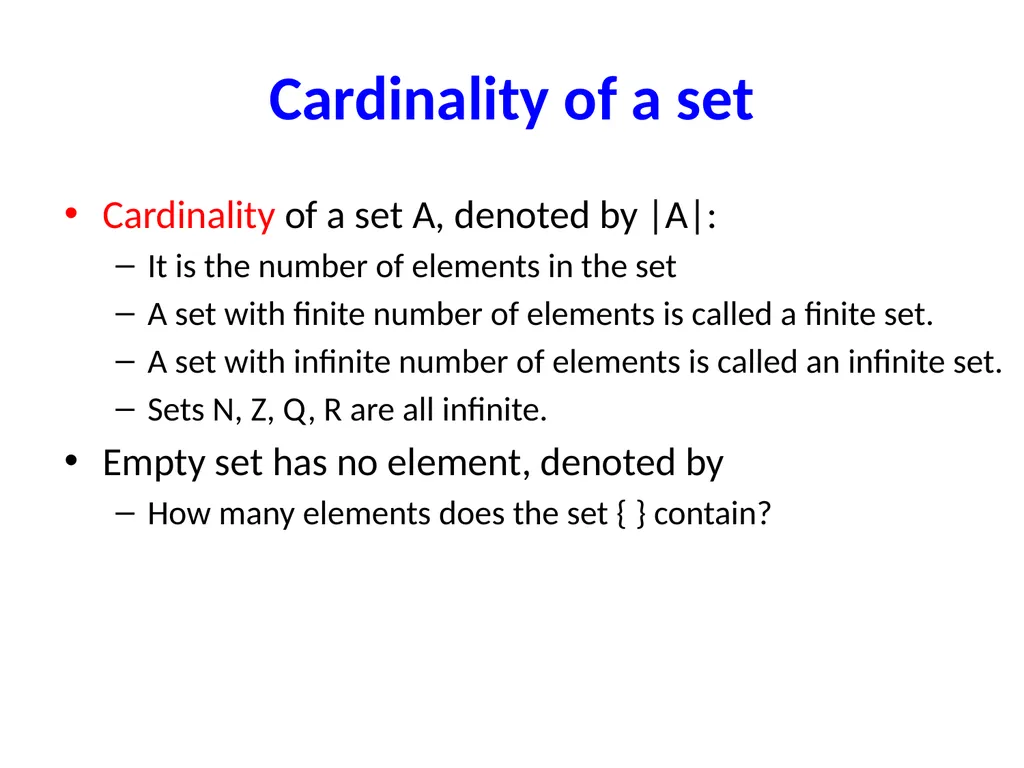 Cardinality of a set

• Cardinality of a set A, denoted by |A|:
  – It is the number of elements in the set
  – A set with finite number of elements is called a finite set.
  – A set with infinite number of elements is called an infinite set.
  – Sets N, Z, Q, R are all infinite.
• Empty set has no element, denoted by
  – How many elements does the set { } contain?